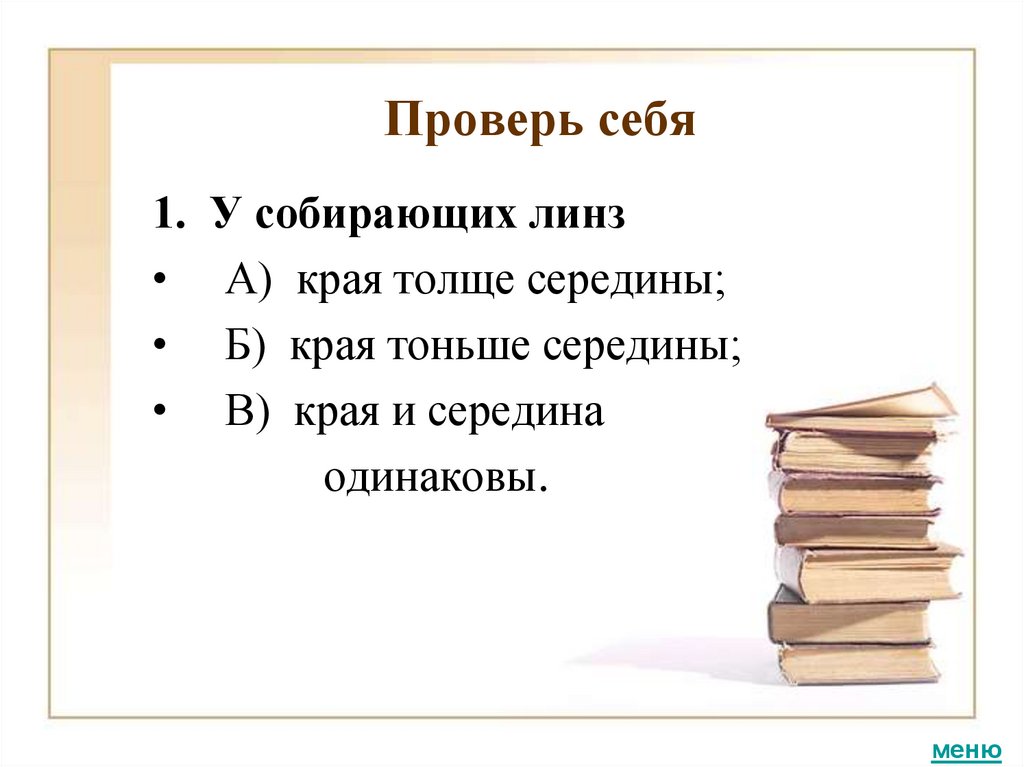 Проверь себя

1. У собирающих линз

• А) края толще середины;

• Б) края тоньше середины;

• В) края и середина одинаковы.

меню